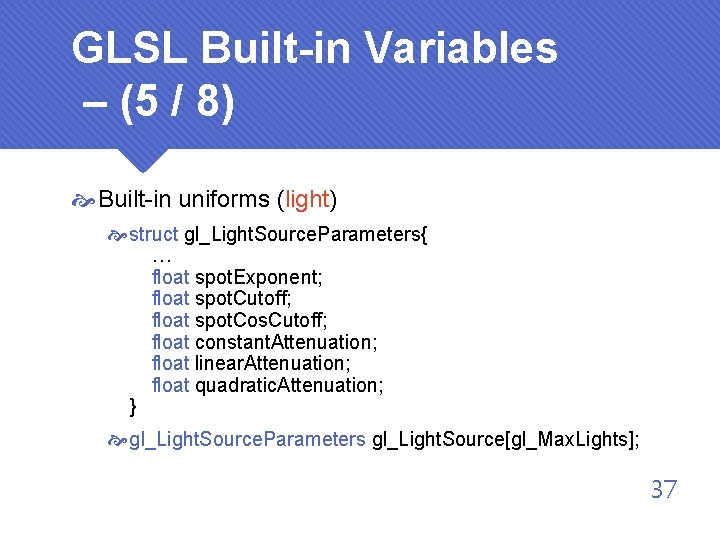 GLSL Built-in Variables – (5 / 8)

Built-in uniforms (light)

struct gl_LightSourceParameters{
…
float spotExponent;
float spotCutoff;
float spotCosCutoff;
float constantAttenuation;
float linearAttenuation;
float quadraticAttenuation;
}

gl_LightSourceParameters gl_LightSource[gl_MaxLights];

37